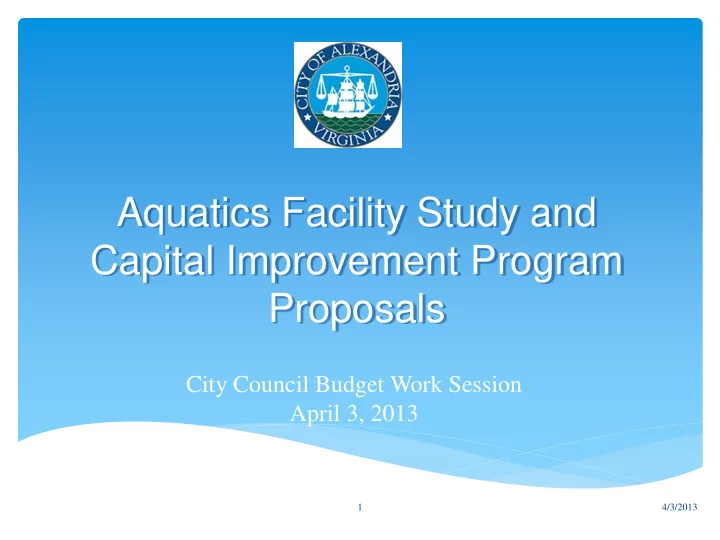 CITY OF ALEXANDRIA
VIRGINIA

Aquatics Facility Study and Capital Improvement Program Proposals

City Council Budget Work Session
April 3, 2013

1

4/3/2013